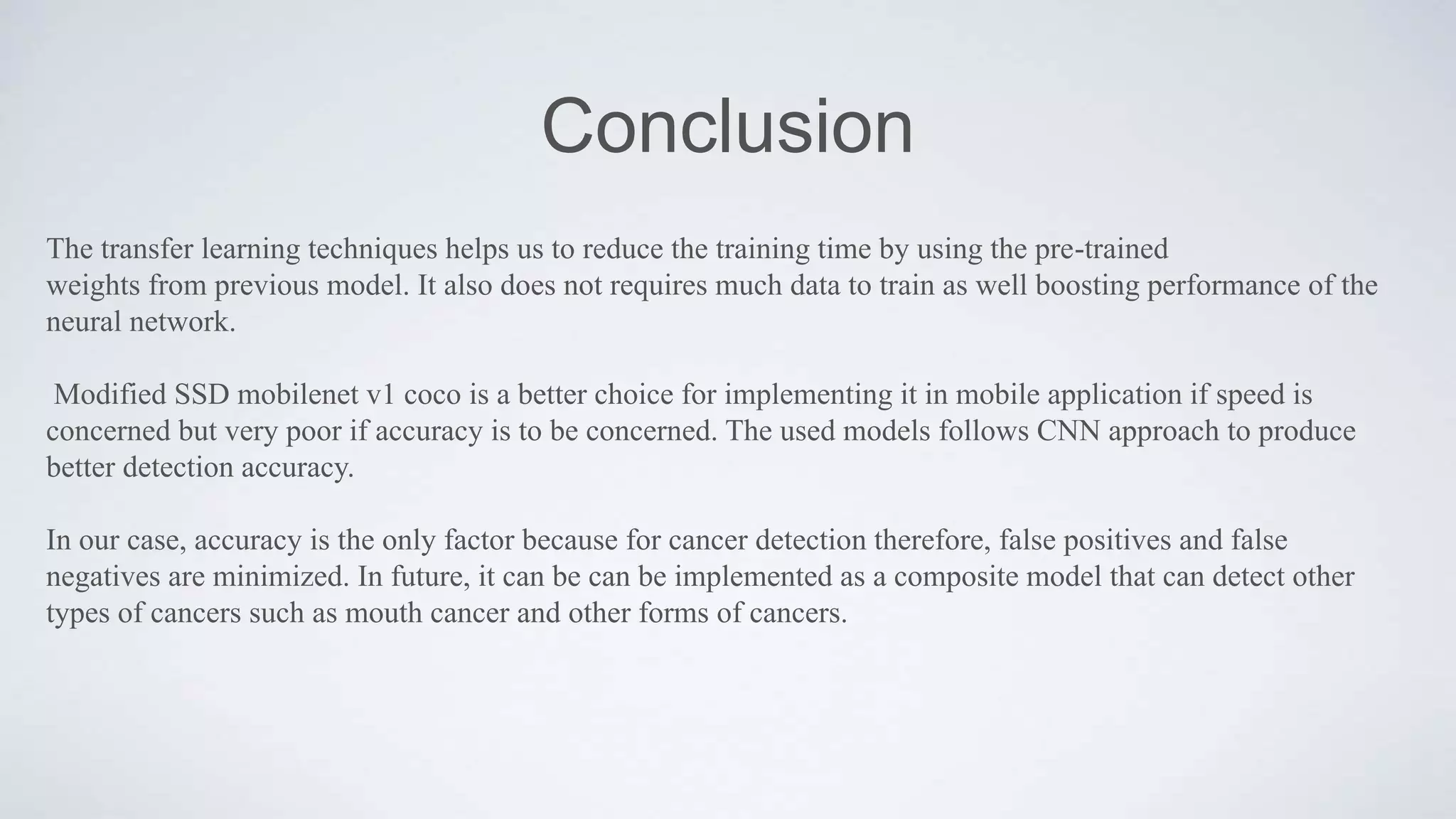 Conclusion

The transfer learning techniques helps us to reduce the training time by using the pre-trained weights from previous model. It also does not requires much data to train as well boosting performance of the neural network.

Modified SSD mobilenet v1 coco is a better choice for implementing it in mobile application if speed is concerned but very poor if accuracy is to be concerned. The used models follows CNN approach to produce better detection accuracy.

In our case, accuracy is the only factor because for cancer detection therefore, false positives and false negatives are minimized. In future, it can be can be implemented as a composite model that can detect other types of cancers such as mouth cancer and other forms of cancers.